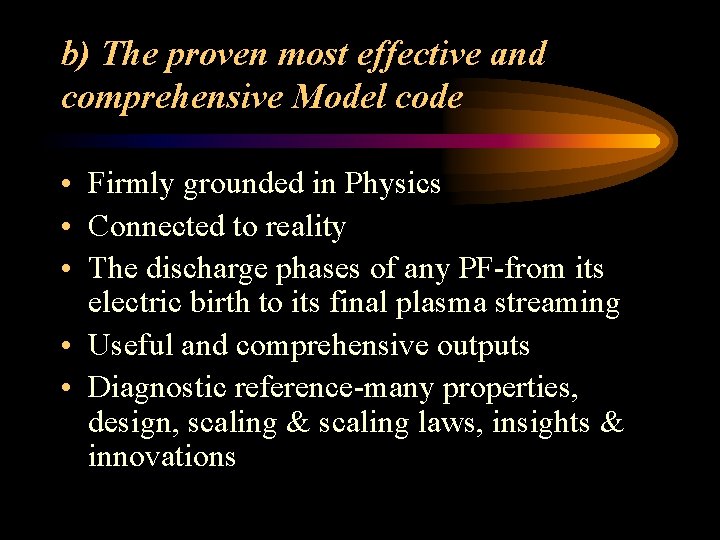 b) The proven most effective and comprehensive Model code

• Firmly grounded in Physics
• Connected to reality
• The discharge phases of any PF-from its electric birth to its final plasma streaming
• Useful and comprehensive outputs
• Diagnostic reference-many properties, design, scaling & scaling laws, insights & innovations